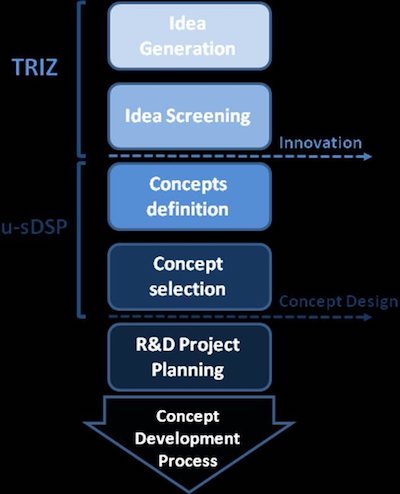 TRIZ

Idea Generation

Idea Screening

Innovation

u-sDSP

Concepts definition

Concept selection

Concept Design

R&D Project Planning

Concept Development Process